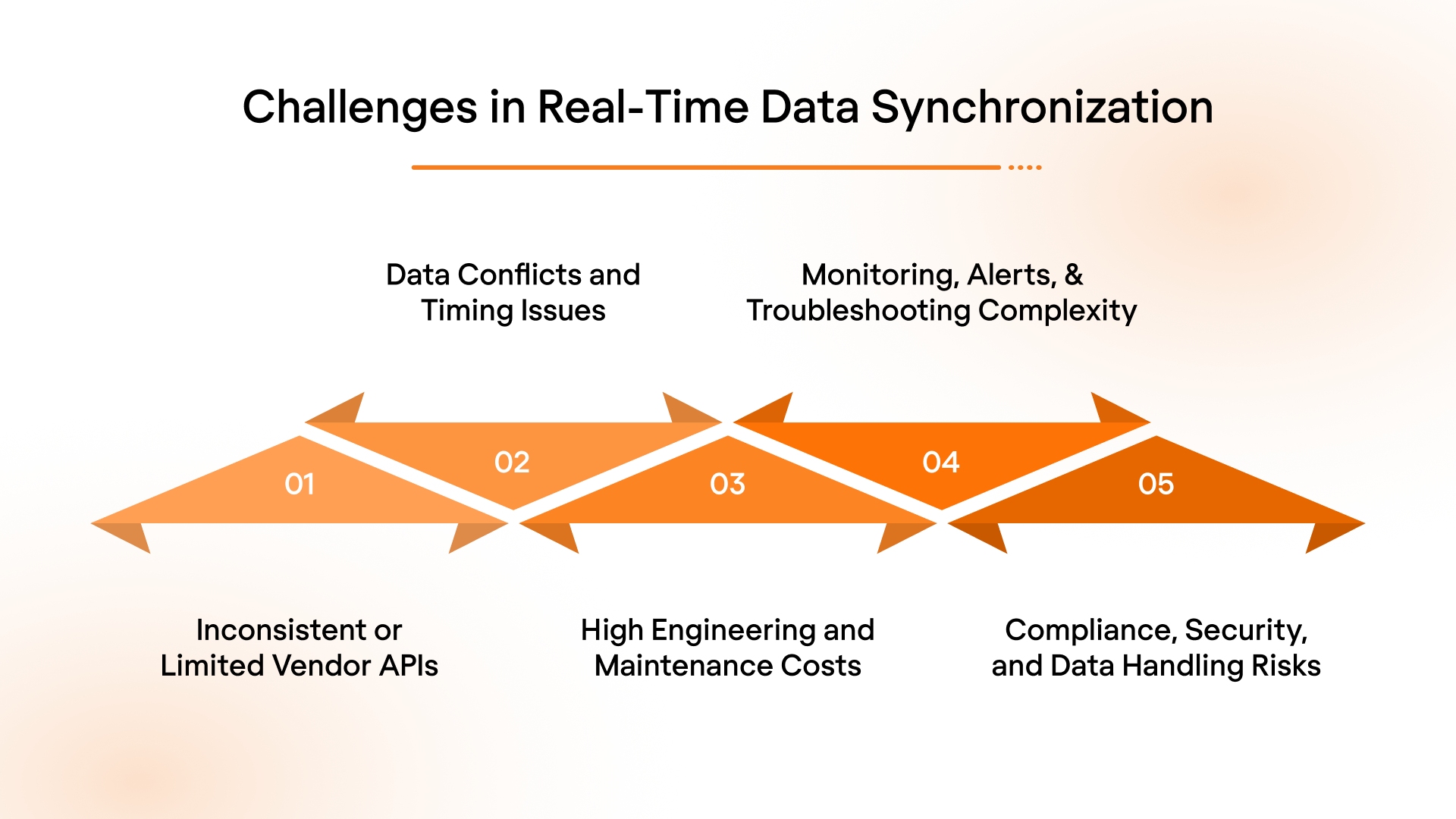 Challenges in Real-Time Data Synchronization

Data Conflicts and Timing Issues

Monitoring, Alerts, & Troubleshooting Complexity

01

02

03

04

05

Inconsistent or Limited Vendor APIs

High Engineering and Maintenance Costs

Compliance, Security, and Data Handling Risks